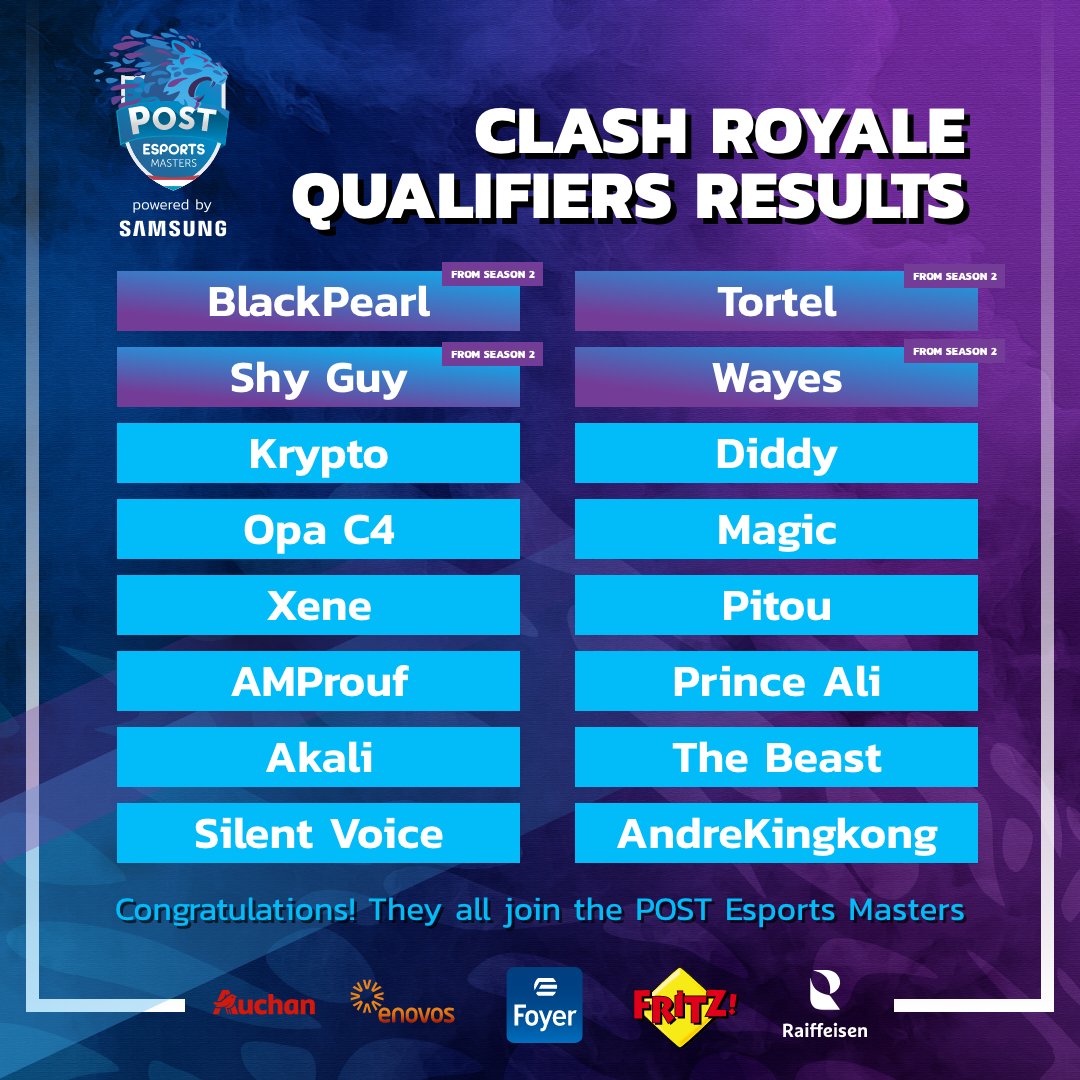 POST
ESPORTS
MASTERS
powered by
SAMSUNG

CLASH ROYALE
QUALIFIERS RESULTS

FROM SEASON 2
BlackPearl

FROM SEASON 2
Shy Guy

Krypto

Opa C4

Xene

AMProuf

Akali

Silent Voice

FROM SEASON 2
Tortel

FROM SEASON 2
Wayes

Diddy

Magic

Pitou

Prince Ali

The Beast

AndreKingkong

Congratulations! They all join the POST Esports Masters

Auchan
enovos
Foyer
FRITZ!
Raiffeisen